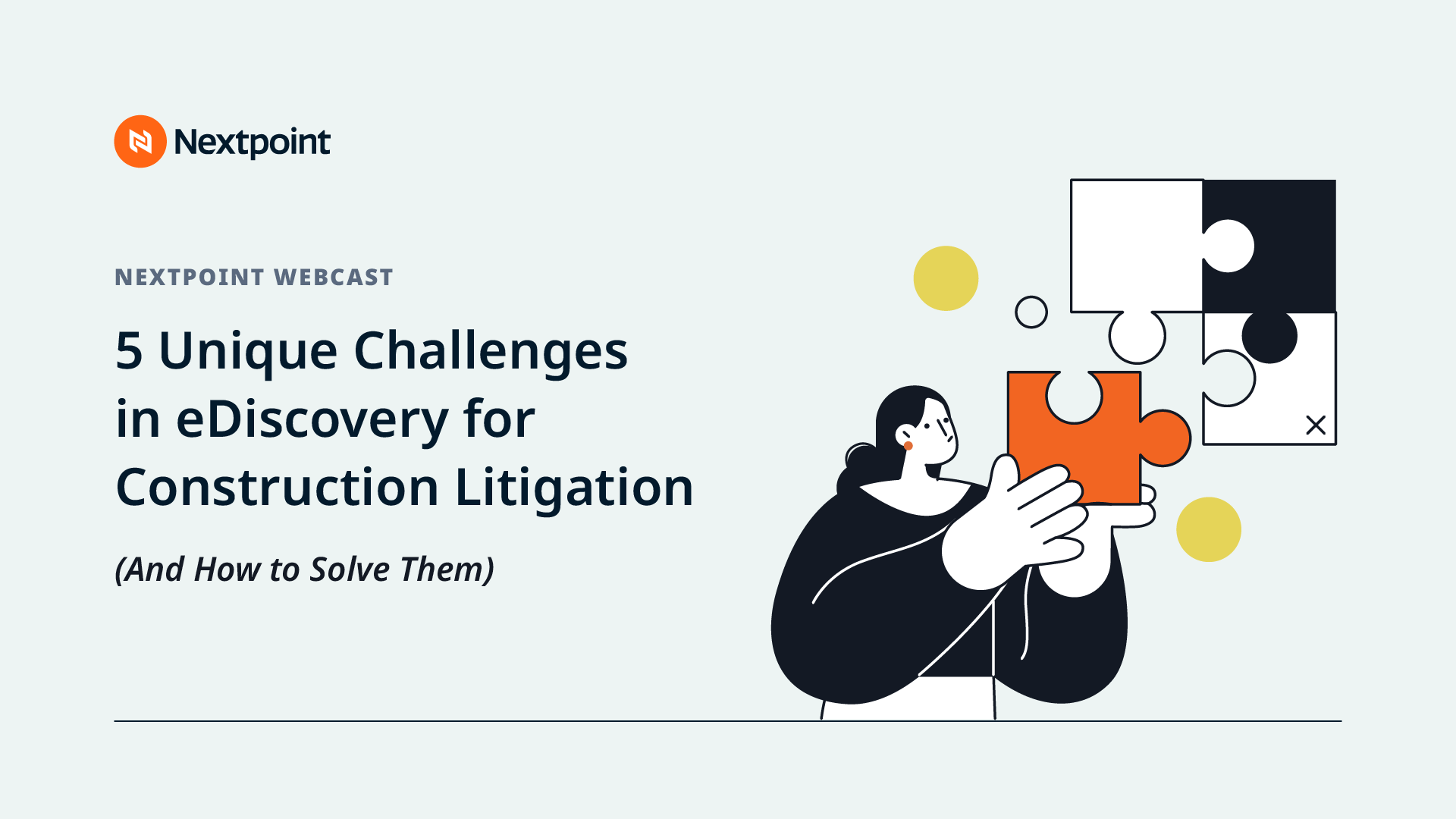 Nextpoint

NEXTPOINT WEBCAST

5 Unique Challenges in eDiscovery for Construction Litigation

(And How to Solve Them)